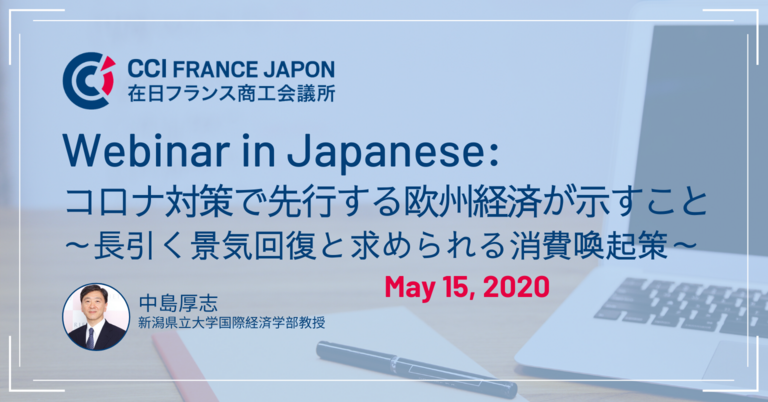 CCI FRANCE JAPON
在日フランス商工会議所

Webinar in Japanese:
コロナ対策で先行する欧州経済が示すこと
～長引く景気回復と求められる消費喚起策～

May 15, 2020

中島厚志
新潟県立大学国際経済学部教授